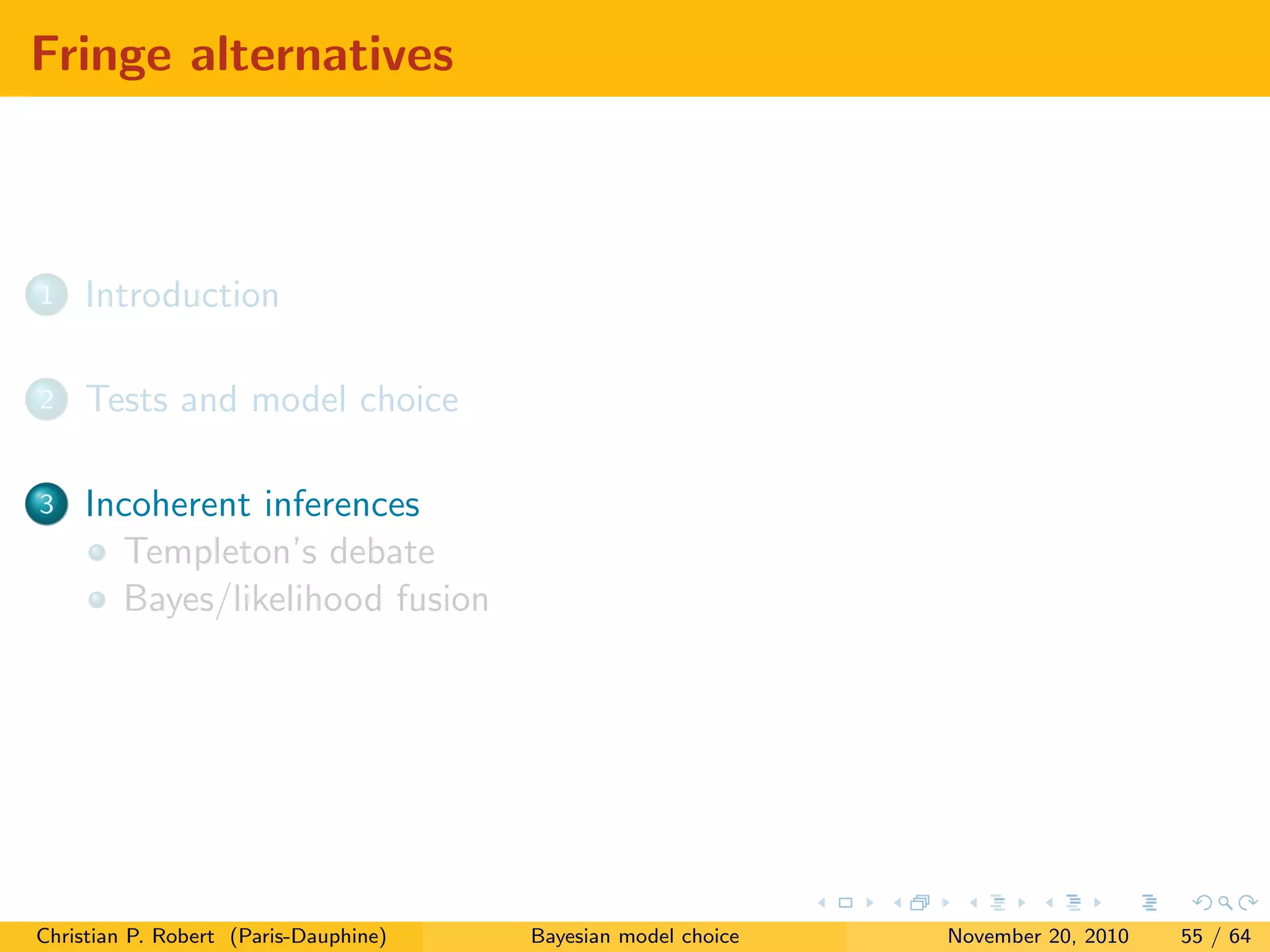 Fringe alternatives

1 Introduction

2 Tests and model choice

3 Incoherent inferences
Templeton's debate
Bayes/likelihood fusion

Christian P. Robert (Paris-Dauphine) Bayesian model choice November 20, 2010 55 / 64